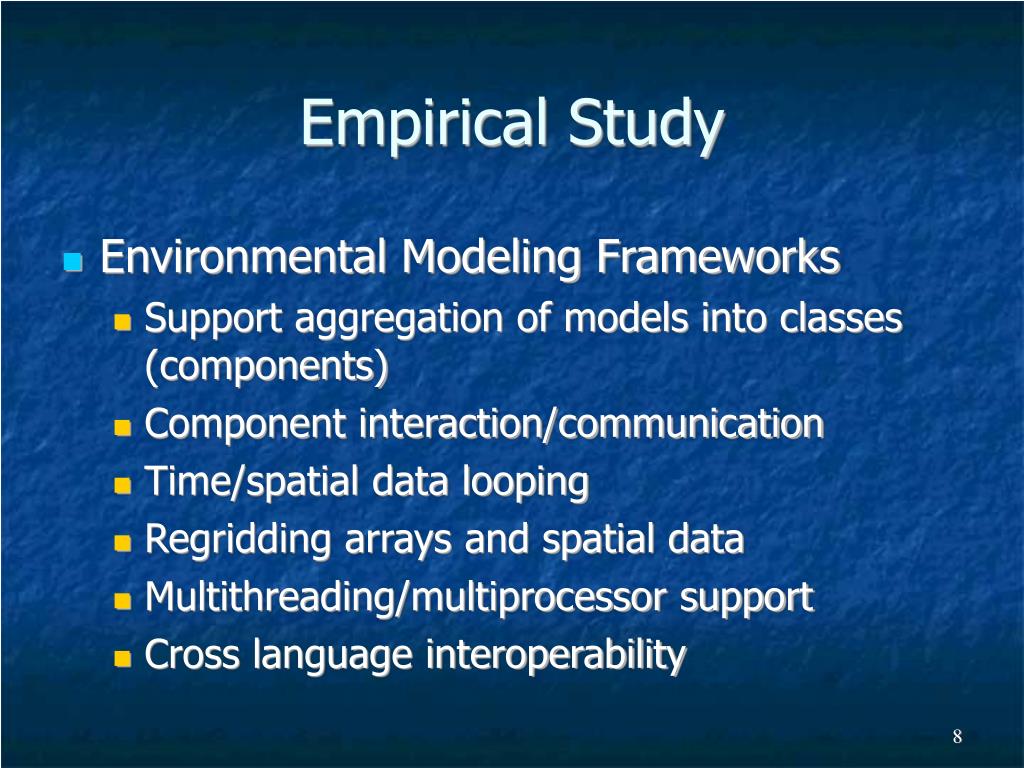 Empirical Study

Environmental Modeling Frameworks

Support aggregation of models into classes (components)

Component interaction/communication

Time/spatial data looping

Regridding arrays and spatial data

Multithreading/multiprocessor support

Cross language interoperability

8